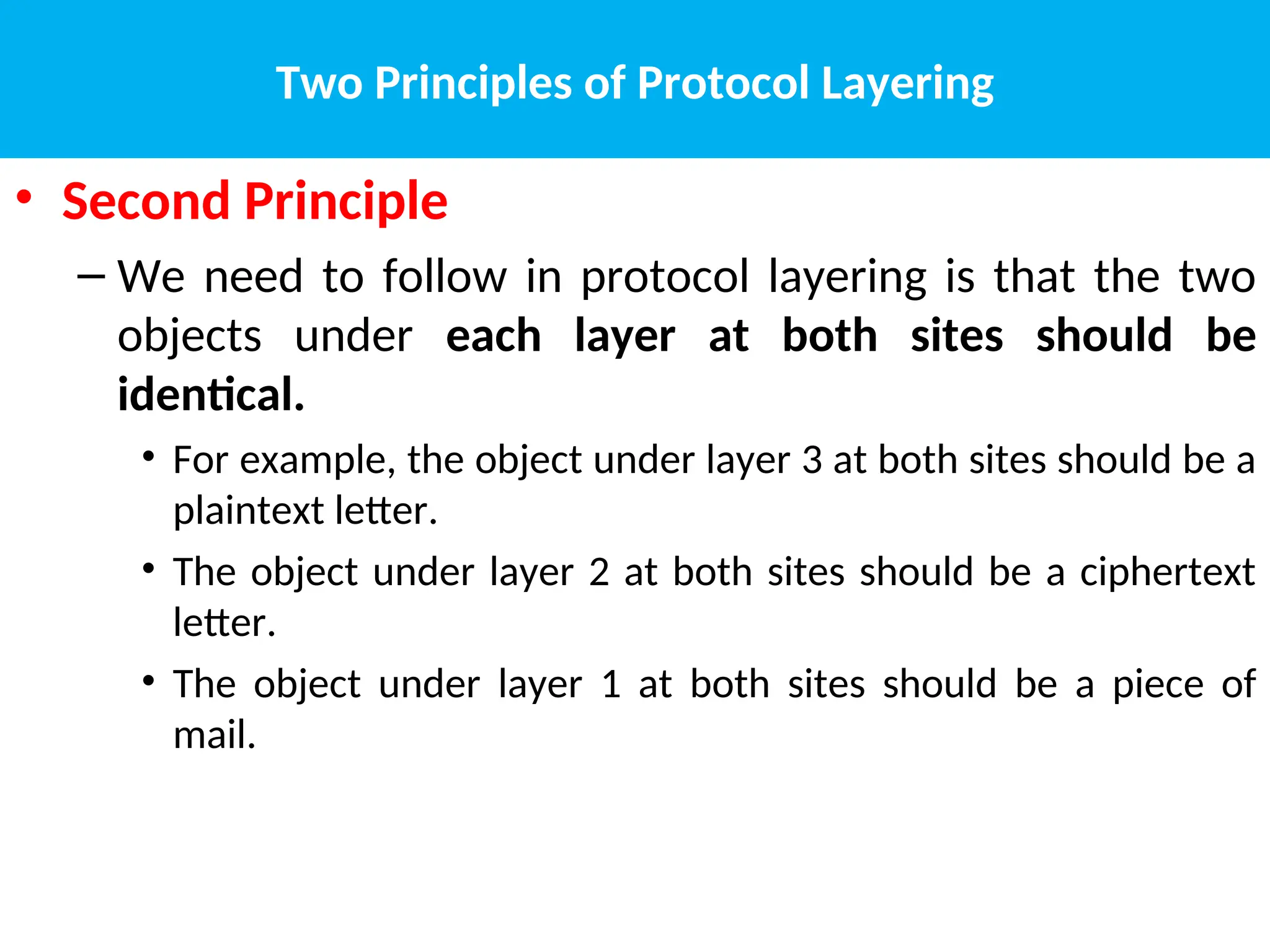 Two Principles of Protocol Layering

• Second Principle

– We need to follow in protocol layering is that the two objects under each layer at both sites should be identical.

• For example, the object under layer 3 at both sites should be a plaintext letter.

• The object under layer 2 at both sites should be a ciphertext letter.

• The object under layer 1 at both sites should be a piece of mail.